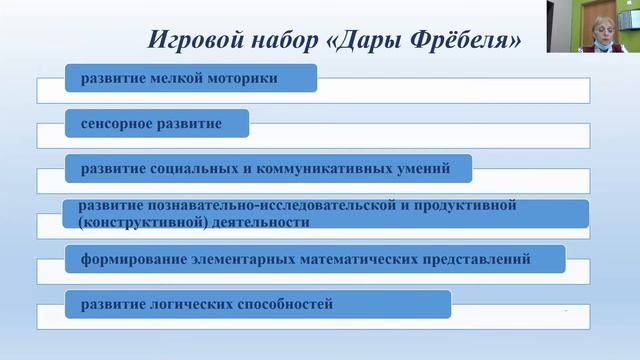 Игровой набор «Дары Фрёбеля»

развитие мелкой моторики

сенсорное развитие

развитие социальных и коммуникативных умений

развитие познавательно-исследовательской и продуктивной (конструктивной) деятельности

формирование элементарных математических представлений

развитие логических способностей